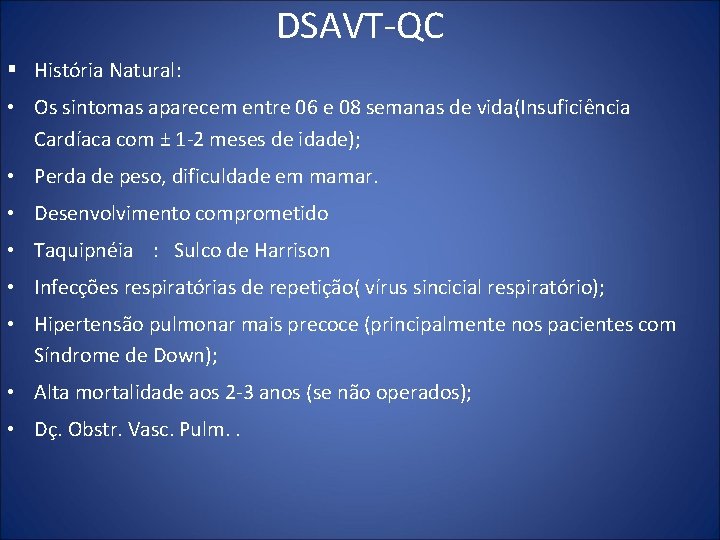 DSAVT-QC

▪ História Natural:

• Os sintomas aparecem entre 06 e 08 semanas de vida(Insuficiência Cardíaca com ± 1-2 meses de idade);

• Perda de peso, dificuldade em mamar.

• Desenvolvimento comprometido

• Taquipnéia : Sulco de Harrison

• Infecções respiratórias de repetição( vírus sincicial respiratório);

• Hipertensão pulmonar mais precoce (principalmente nos pacientes com Síndrome de Down);

• Alta mortalidade aos 2-3 anos (se não operados);

• Dç. Obstr. Vasc. Pulm. .